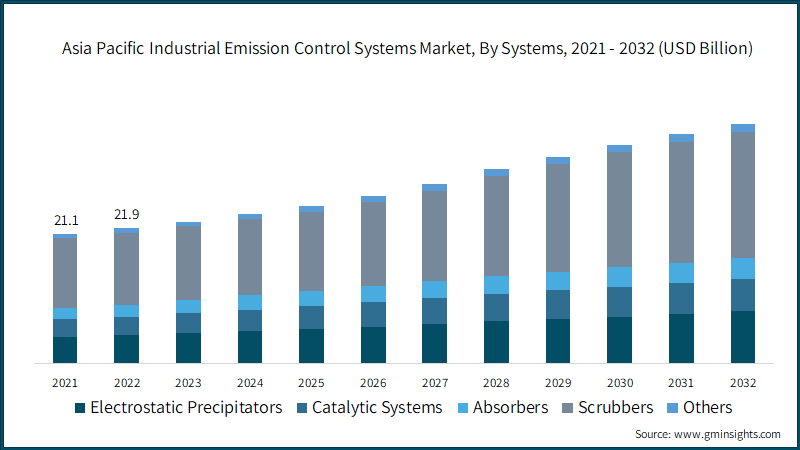 Asia Pacific Industrial Emission Control Systems Market, By Systems, 2021 - 2032 (USD Billion)

21.1

21.9

2021 2022 2023 2024 2025 2026 2027 2028 2029 2030 2031 2032

Electrostatic Precipitators Catalytic Systems Absorbers Scrubbers Others

Source: www.gminsights.com